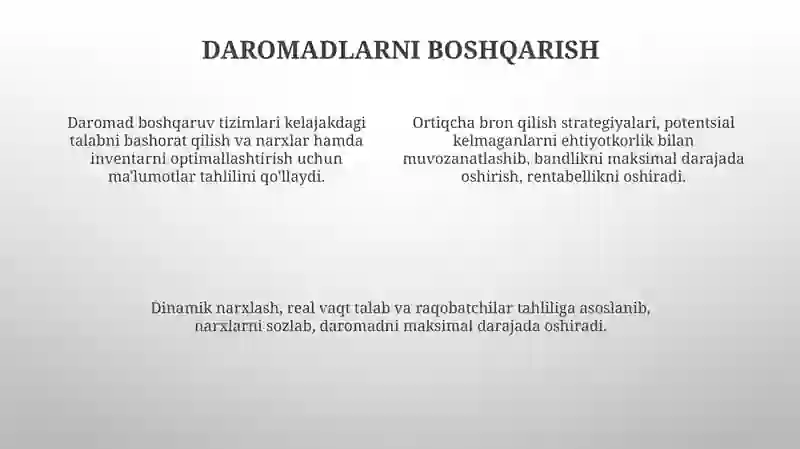 DAROMADLARNI BOSHQARISH

Daromad boshqaruv tizimlari kelajakdagi talabni bashorat qilish va narxlar hamda inventarni optimallashtirish uchun ma'lumotlar tahlilini qo'llaydi.

Ortiqcha bron qilish strategiyalari, potentsial kelmaganlarni ehtiyotkorlik bilan muvozanatlashib, bandlikni maksimal darajada oshirish, rentabellikni oshiradi.

Dinamik narxlash, real vaqt talab va raqobatchilar tahliliga asoslanib, narxlarni sozlab, daromadni maksimal darajada oshiradi.